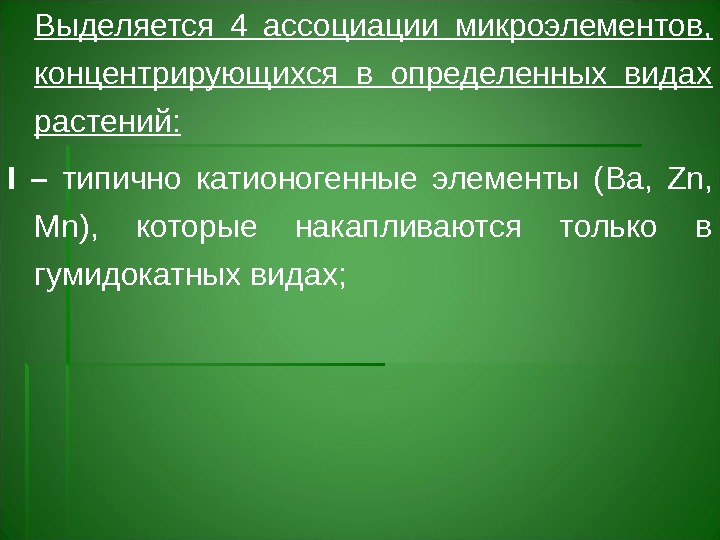 Выделяется 4 ассоциации микроэлементов, концентрирующихся в определенных видах растений:

I – типично катионогенные элементы (Ba, Zn, Mn), которые накапливаются только в гумидокатных видах;